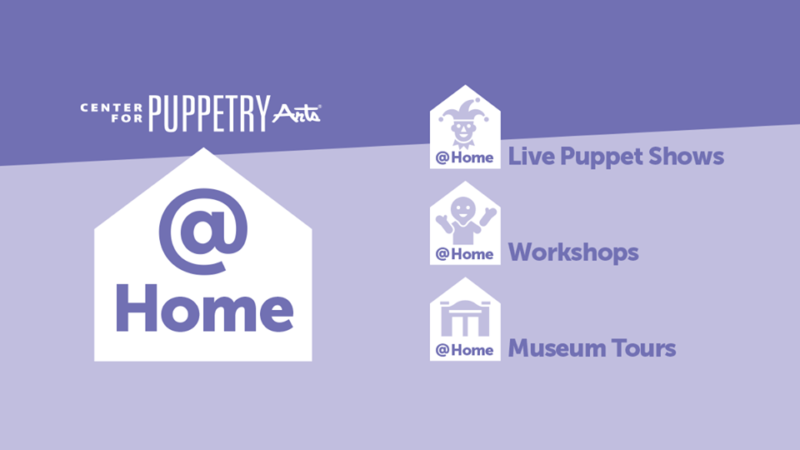 CENTER FOR PUPPETRY Arts

@
Home

@Home Live Puppet Shows

@Home Workshops

@Home Museum Tours